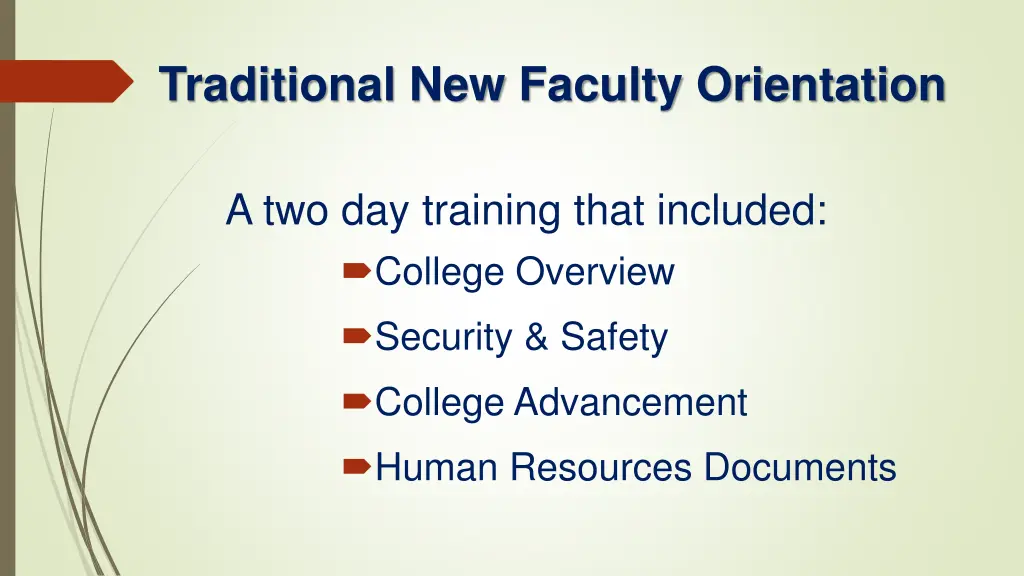 Traditional New Faculty Orientation

A two day training that included:
College Overview
Security & Safety
College Advancement
Human Resources Documents